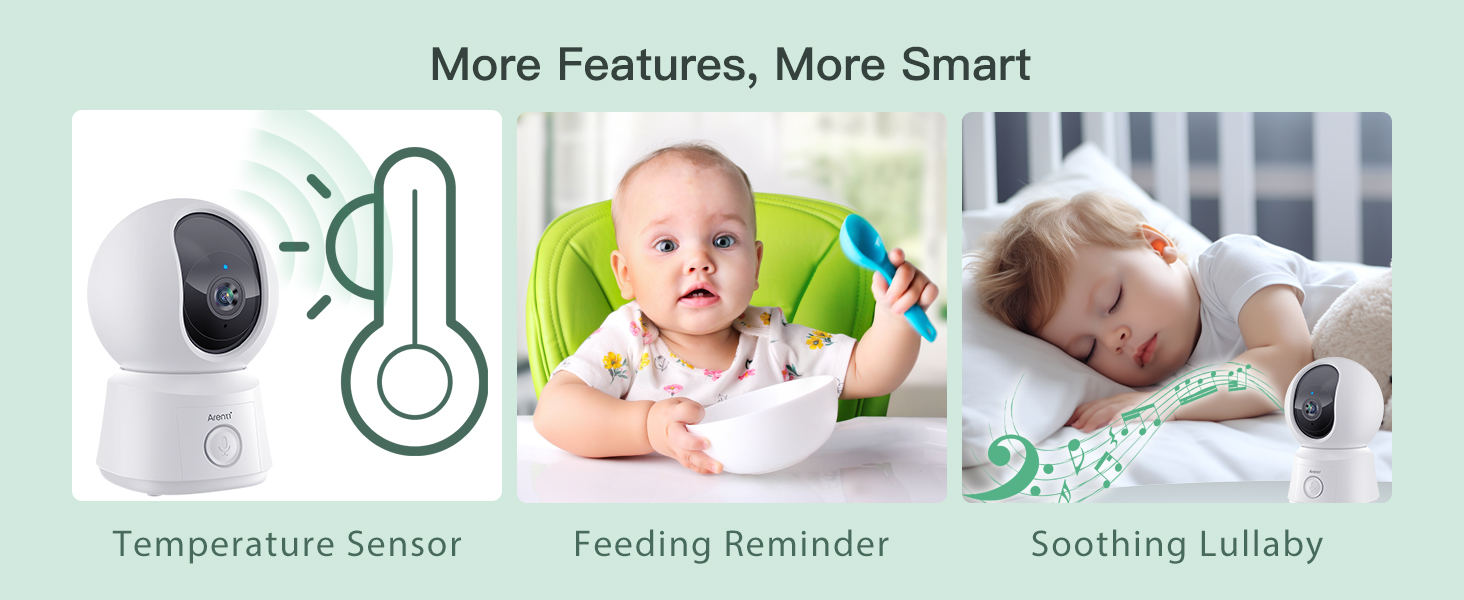 More Features, More Smart

Arenti

Temperature Sensor

Feeding Reminder

Arenti

Soothing Lullaby